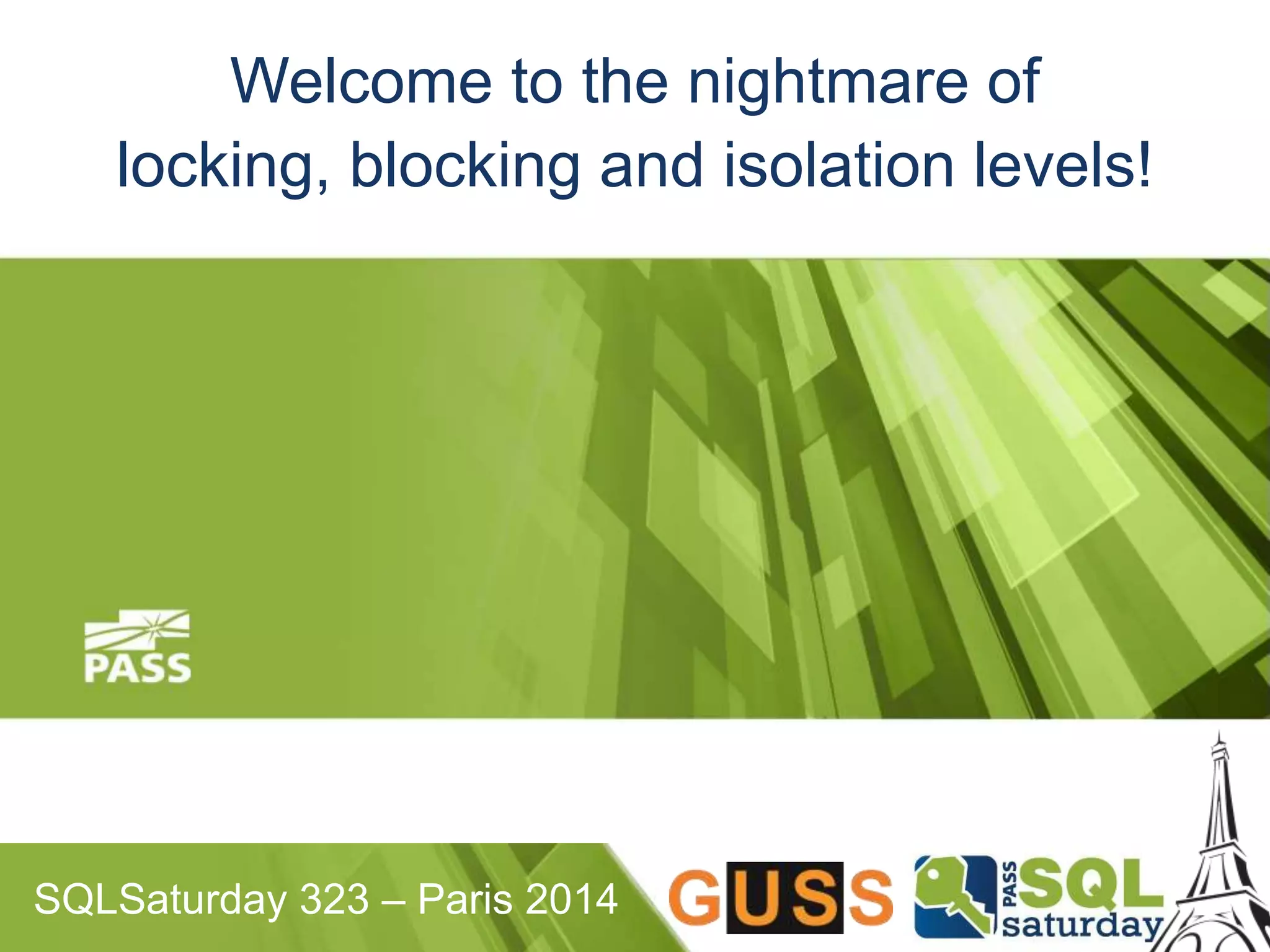 Welcome to the nightmare of locking, blocking and isolation levels!

PASS

SQLSaturday 323 – Paris 2014

GUSS

PASS SQL saturday